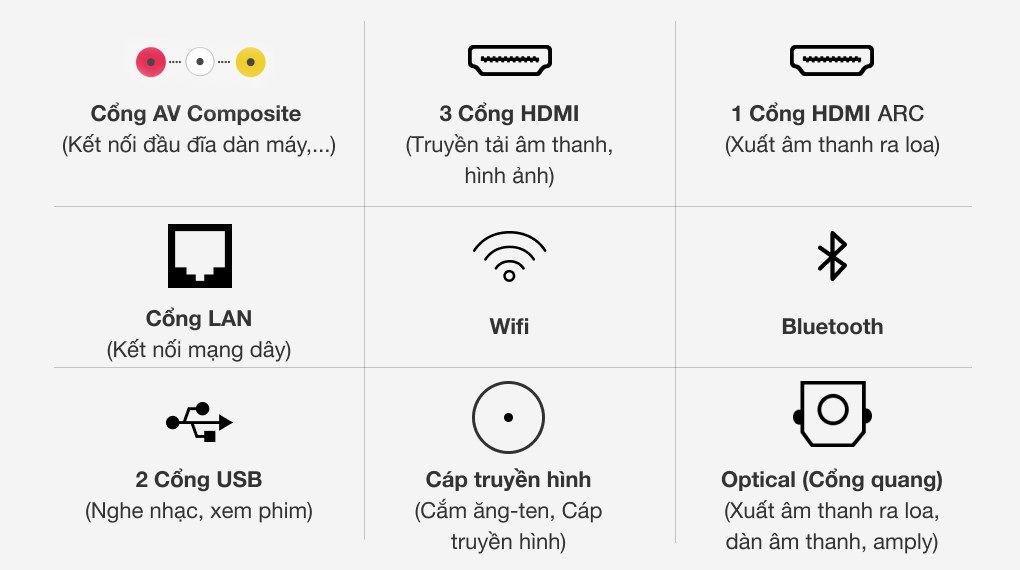 Cổng AV Composite
(Kết nối đầu đĩa dàn máy,...)

3 Cổng HDMI
(Truyền tải âm thanh, hình ảnh)

1 Cổng HDMI ARC
(Xuất âm thanh ra loa)

Cổng LAN
(Kết nối mạng dây)

Wifi

Bluetooth

2 Cổng USB
(Nghe nhạc, xem phim)

Cáp truyền hình
(Cắm ăng-ten, Cáp truyền hình)

Optical (Cổng quang)
(Xuất âm thanh ra loa, dàn âm thanh, amply)